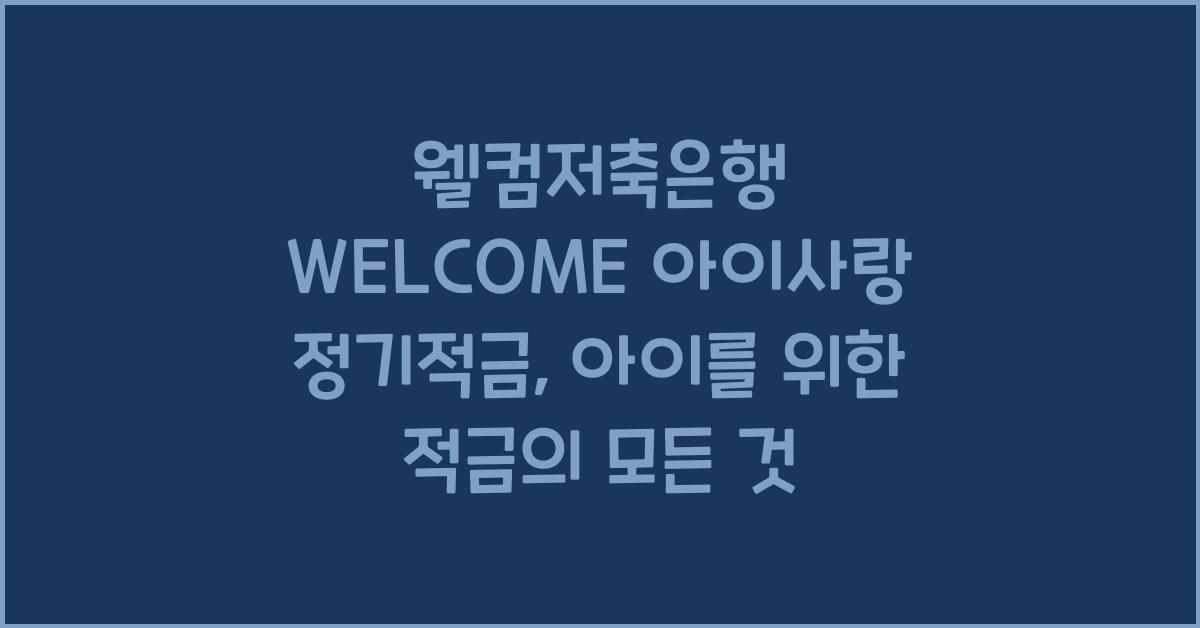 웰컴저축은행 WELCOME 아이사랑 정기적금, 아이를 위한 적금의 모든 것